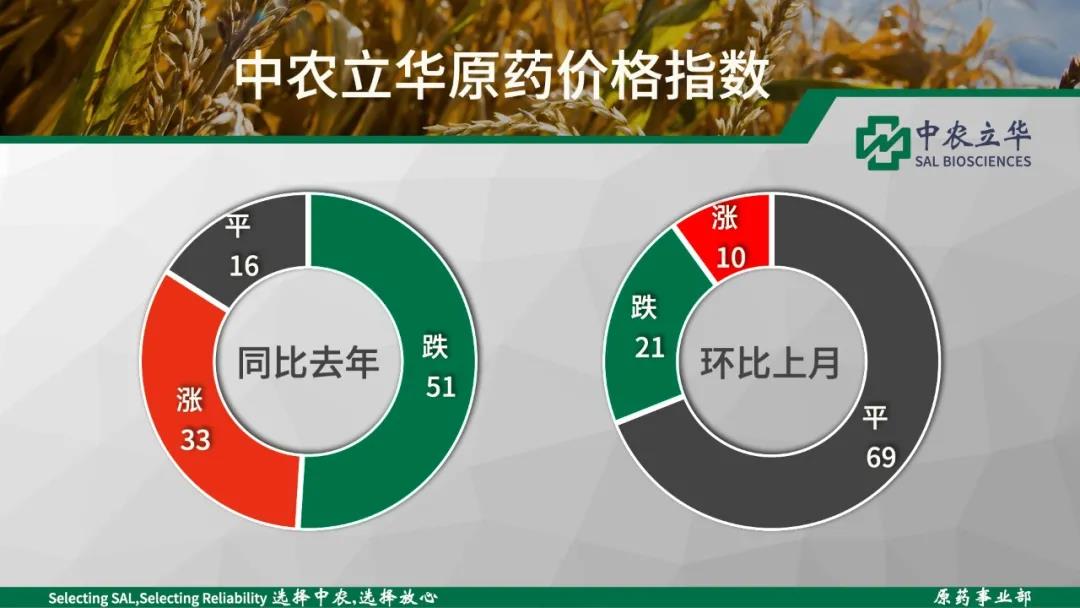 中农立华原药价格指数

中农立华
SAL BIOSCIENCES

平
16

跌
51

涨
33

同比去年

涨
10

跌
21

平
69

环比上月

Selecting SAL,Selecting Reliability 选择中农,选择放心

原药事业部